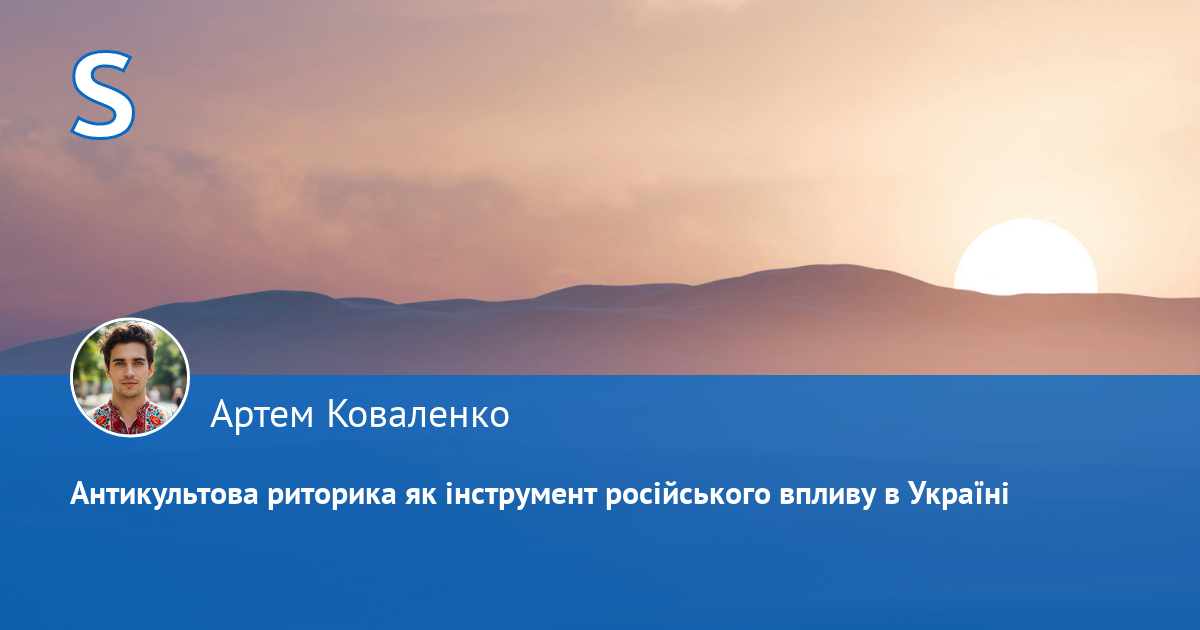 S

Артем Коваленко

Антикультова риторика як інструмент російського впливу в Україні